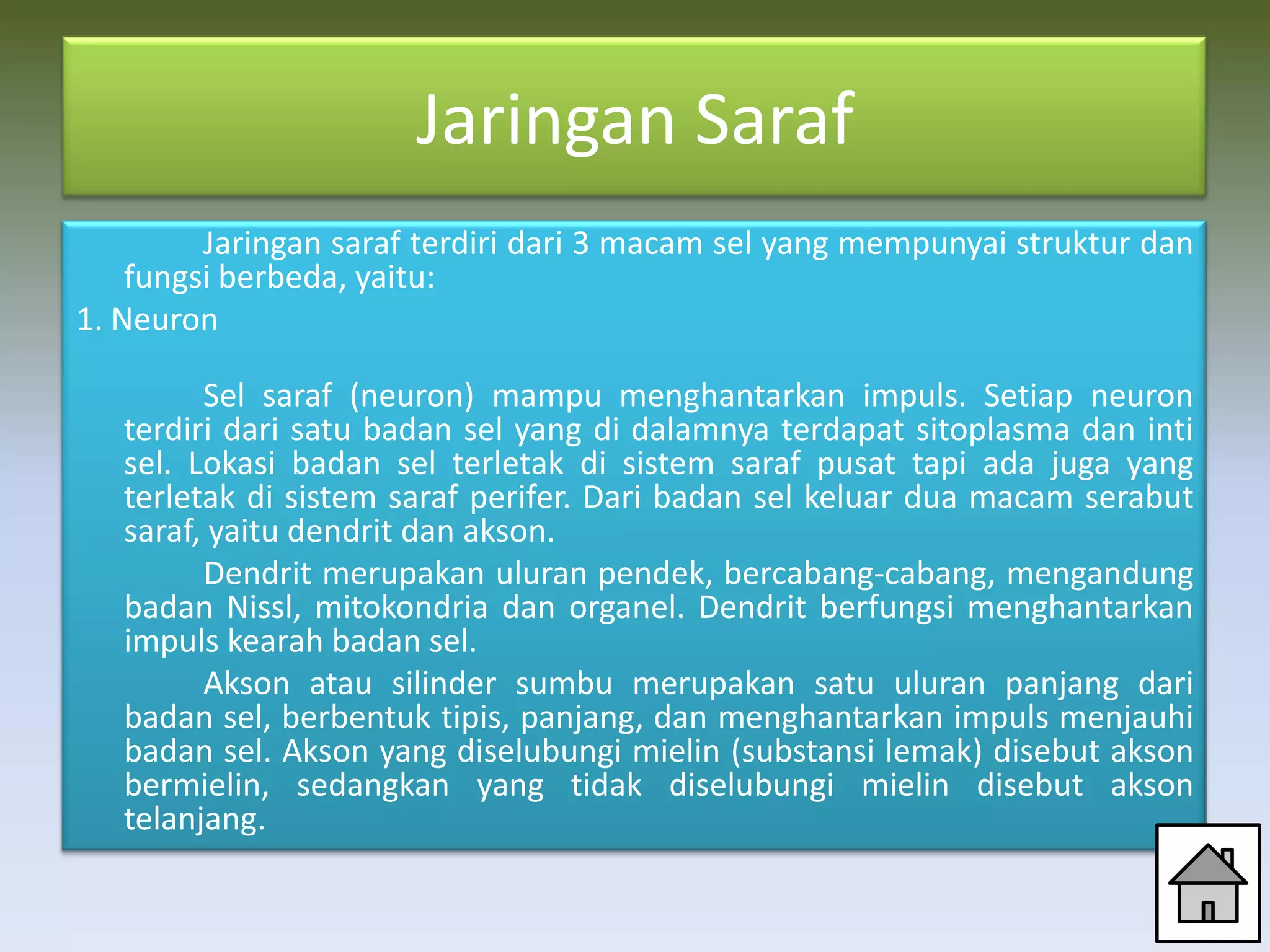 Jaringan Saraf

Jaringan saraf terdiri dari 3 macam sel yang mempunyai struktur dan fungsi berbeda, yaitu:

1. Neuron

Sel saraf (neuron) mampu menghantarkan impuls. Setiap neuron terdiri dari satu badan sel yang di dalamnya terdapat sitoplasma dan inti sel. Lokasi badan sel terletak di sistem saraf pusat tapi ada juga yang terletak di sistem saraf perifer. Dari badan sel keluar dua macam serabut saraf, yaitu dendrit dan akson.

Dendrit merupakan uluran pendek, bercabang-cabang, mengandung badan Nissl, mitokondria dan organel. Dendrit berfungsi menghantarkan impuls kearah badan sel.

Akson atau silinder sumbu merupakan satu uluran panjang dari badan sel, berbentuk tipis, panjang, dan menghantarkan impuls menjauhi badan sel. Akson yang diselubungi mielin (substansi lemak) disebut akson bermielin, sedangkan yang tidak diselubungi mielin disebut akson telanjang.